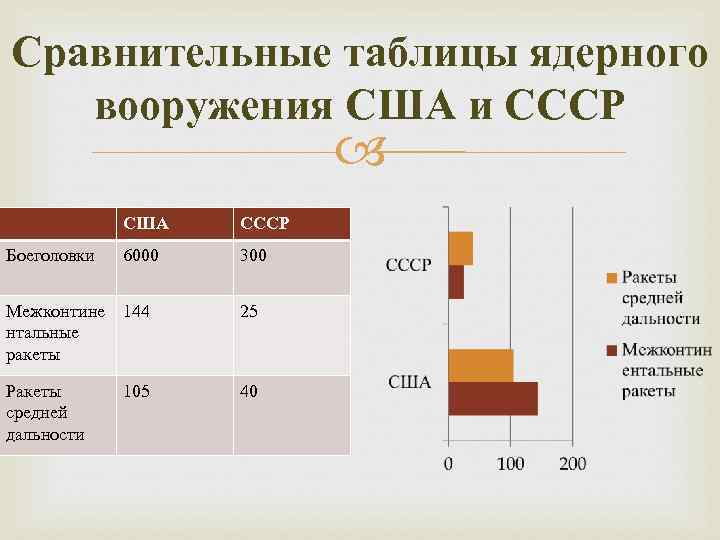 Сравнительные таблицы ядерного вооружения США и СССР

| | США | СССР |
|---|---|---|
| Боеголовки | 6000 | 300 |
| Межконтинентальные ракеты | 144 | 25 |
| Ракеты средней дальности | 105 | 40 |

СССР
США
0 100 200
Ракеты средней дальности
Межконтинентальные ракеты